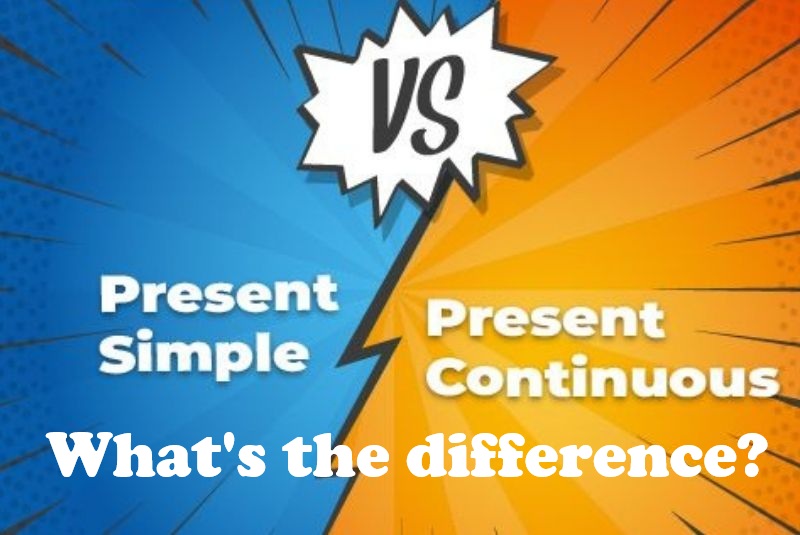 VS

Present Simple

Present Continuous

What's the difference?